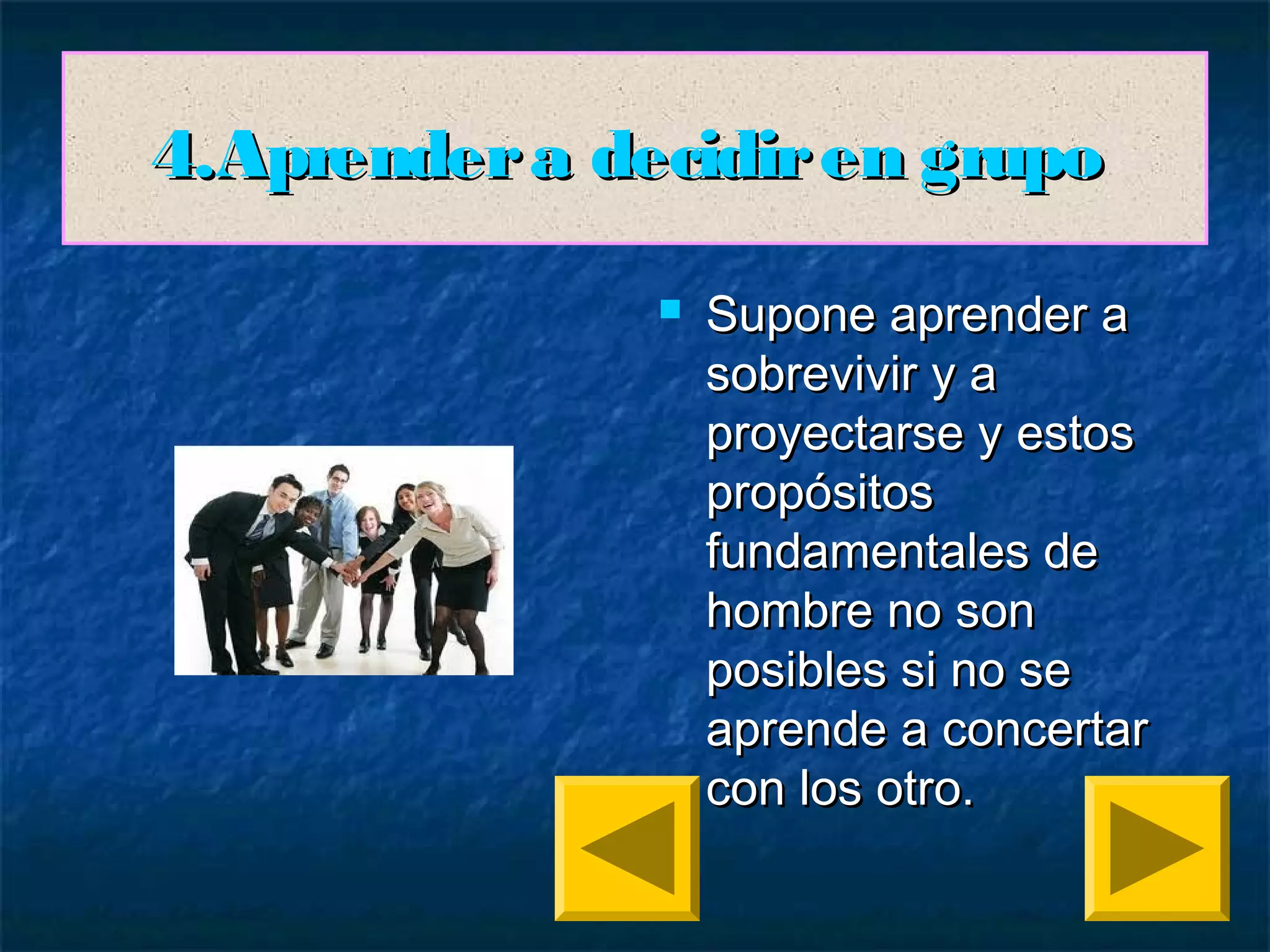 4.Aprender a decidir en grupo

Supone aprender a sobrevivir y a proyectarse y estos propósitos fundamentales de hombre no son posibles si no se aprende a concertar con los otro.